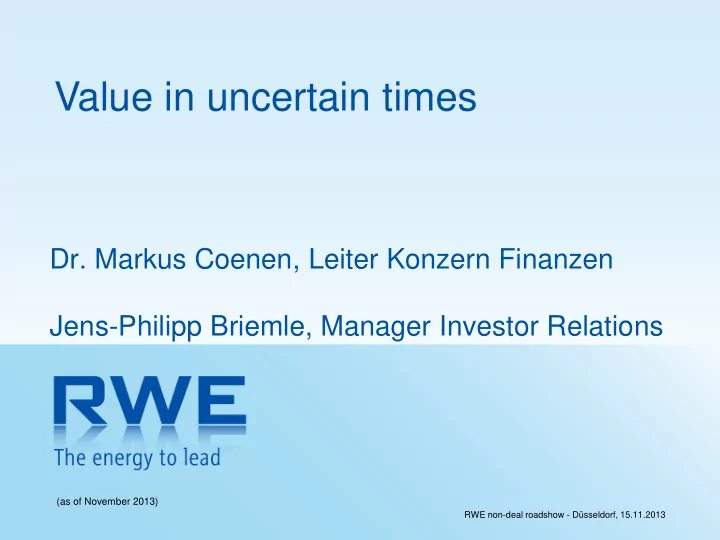 Value in uncertain times

Dr. Markus Coenen, Leiter Konzern Finanzen

Jens-Philipp Briemle, Manager Investor Relations

RWE

The energy to lead

(as of November 2013)

RWE non-deal roadshow - Düsseldorf, 15.11.2013